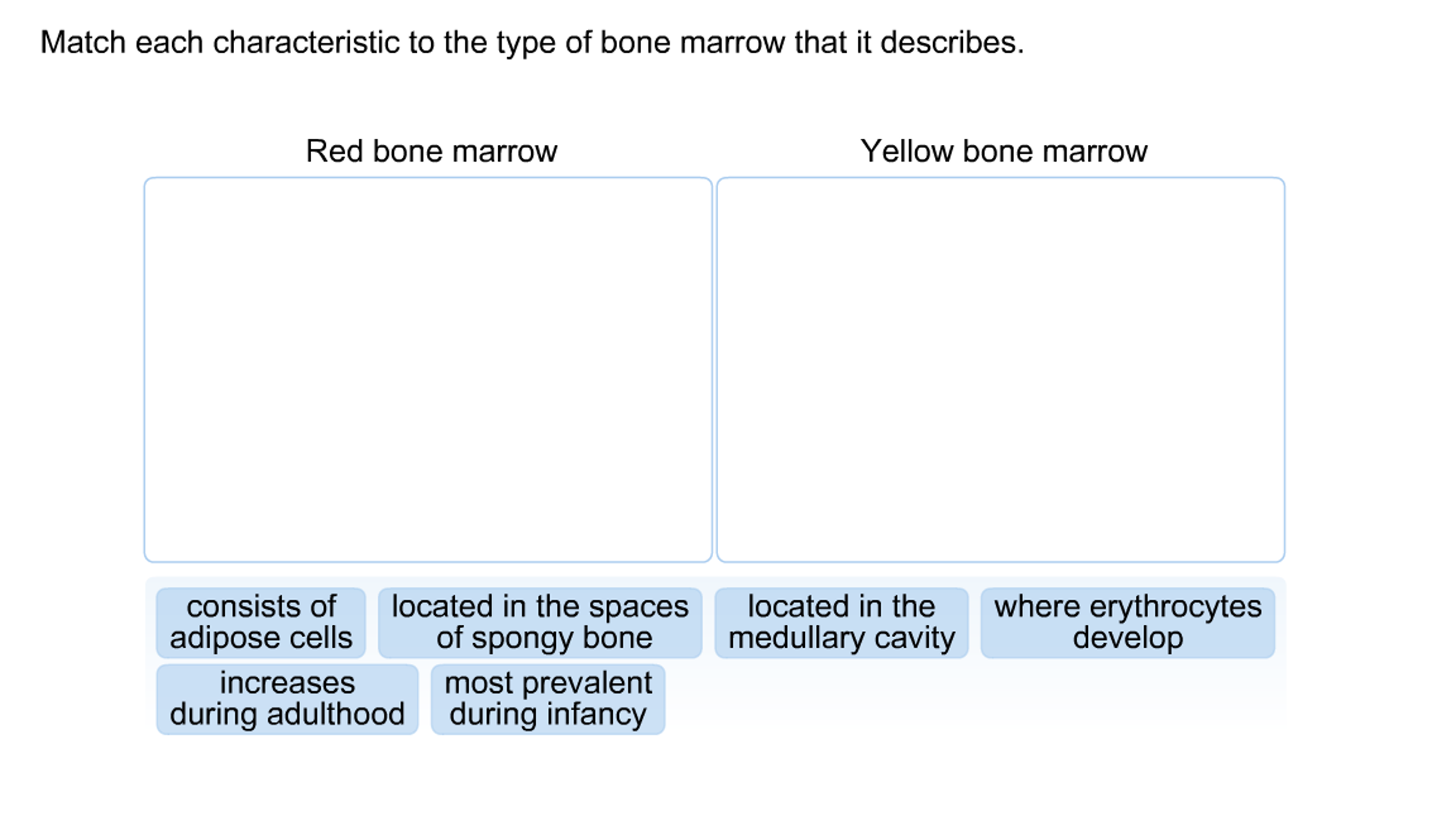 Match each characteristic to the type of bone marrow that it describes.

Red bone marrow

Yellow bone marrow

consists of adipose cells

located in the spaces of spongy bone

located in the medullary cavity

where erythrocytes develop

increases during adulthood

most prevalent during infancy